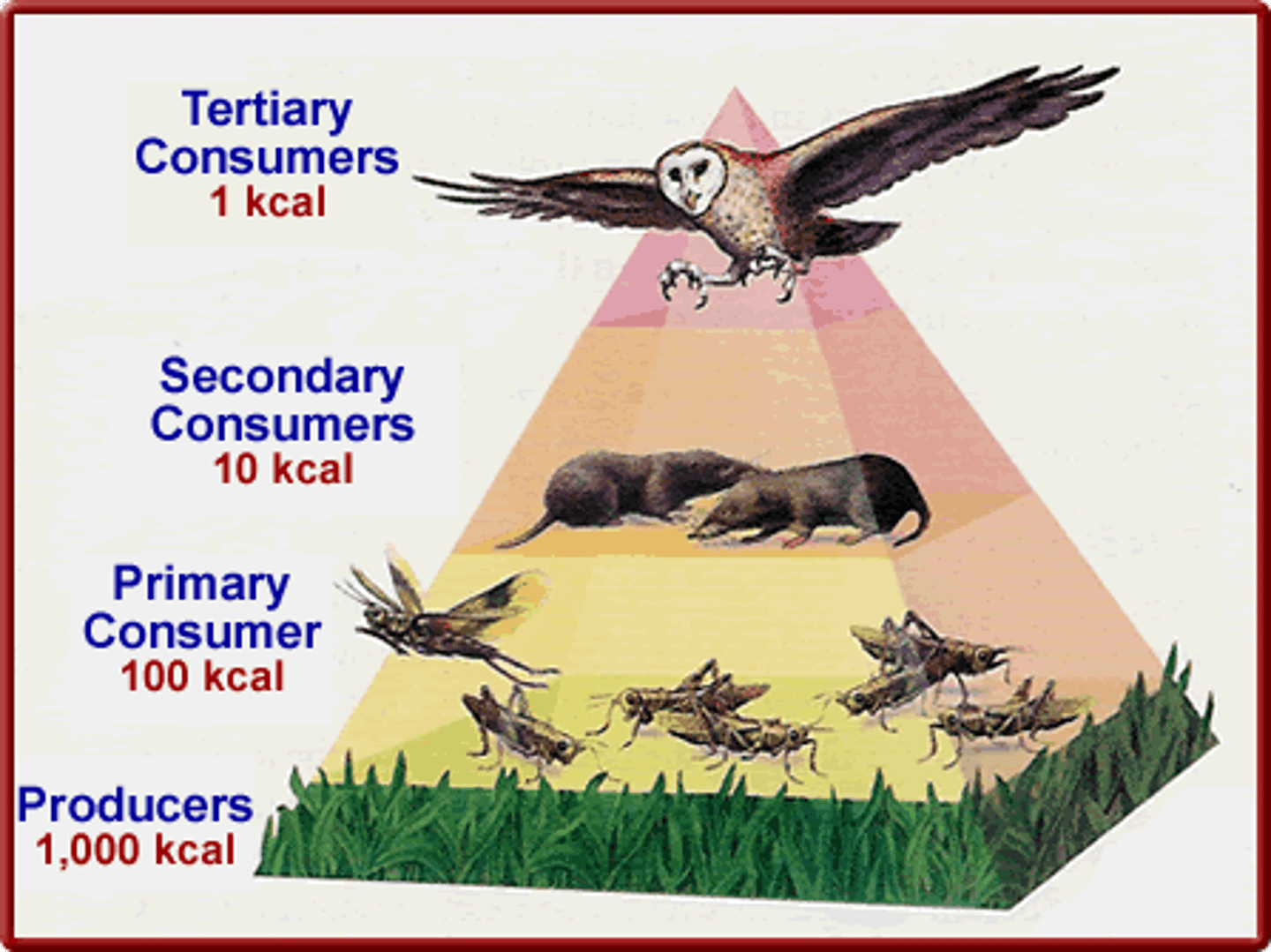 Tertiary Consumers
1 kcal

Secondary Consumers
10 kcal

Primary Consumer
100 kcal

Producers
1,000 kcal